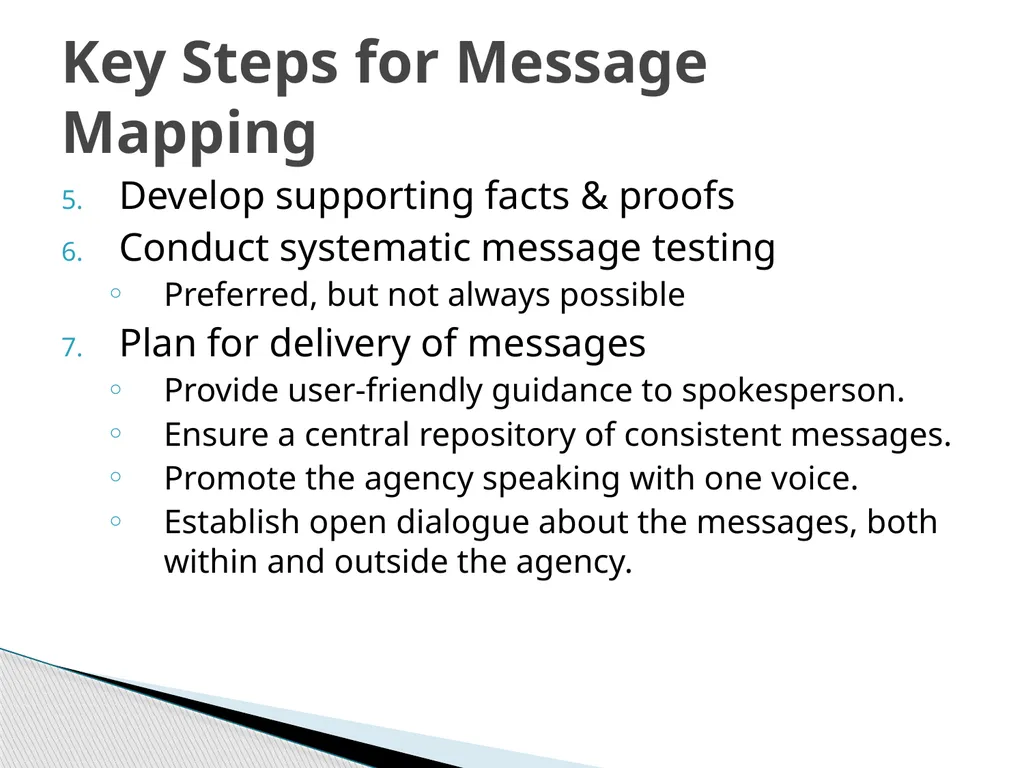 Key Steps for Message Mapping

5. Develop supporting facts & proofs
6. Conduct systematic message testing
   ◦ Preferred, but not always possible
7. Plan for delivery of messages
   ◦ Provide user-friendly guidance to spokesperson.
   ◦ Ensure a central repository of consistent messages.
   ◦ Promote the agency speaking with one voice.
   ◦ Establish open dialogue about the messages, both within and outside the agency.